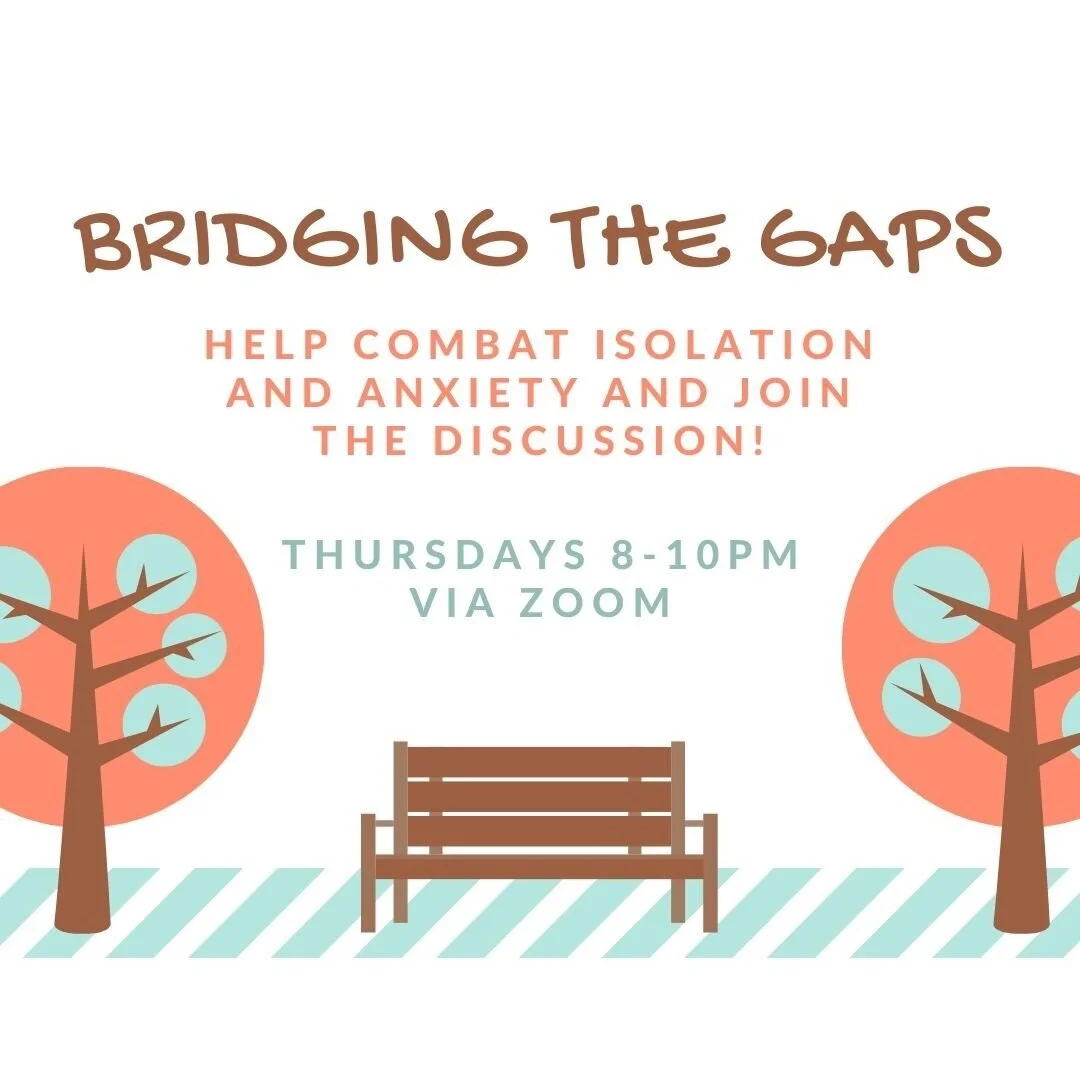 BRIDGING THE GAPS

HELP COMBAT ISOLATION AND ANXIETY AND JOIN THE DISCUSSION!

THURSDAYS 8-10PM
VIA ZOOM